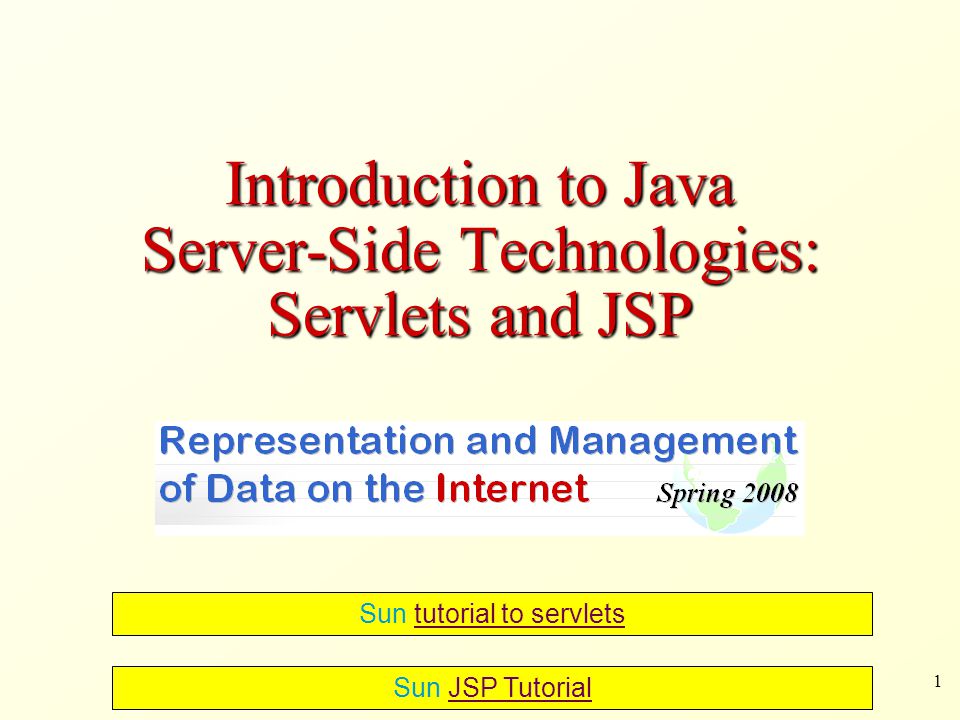 Introduction to Java Server-Side Technologies: Servlets and JSP

Representation and Management of Data on the Internet

Spring 2008

Sun tutorial to servlets

Sun JSP Tutorial

1